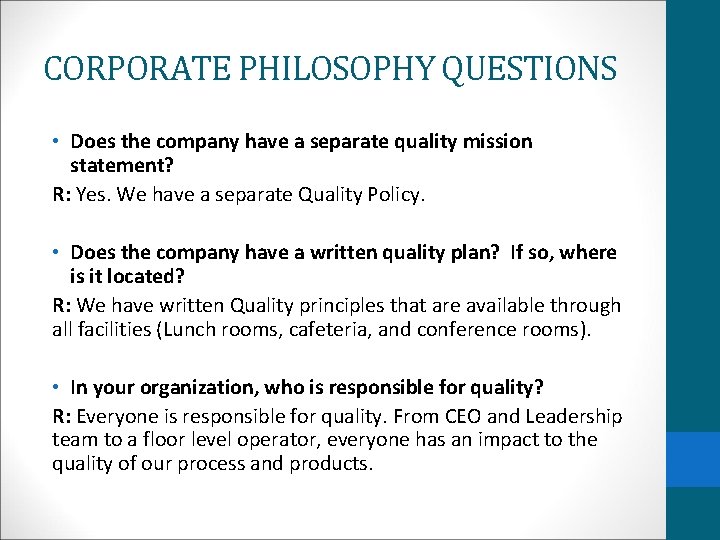 CORPORATE PHILOSOPHY QUESTIONS

• Does the company have a separate quality mission statement?

R: Yes. We have a separate Quality Policy.

• Does the company have a written quality plan? If so, where is it located?

R: We have written Quality principles that are available through all facilities (Lunch rooms, cafeteria, and conference rooms).

• In your organization, who is responsible for quality?

R: Everyone is responsible for quality. From CEO and Leadership team to a floor level operator, everyone has an impact to the quality of our process and products.